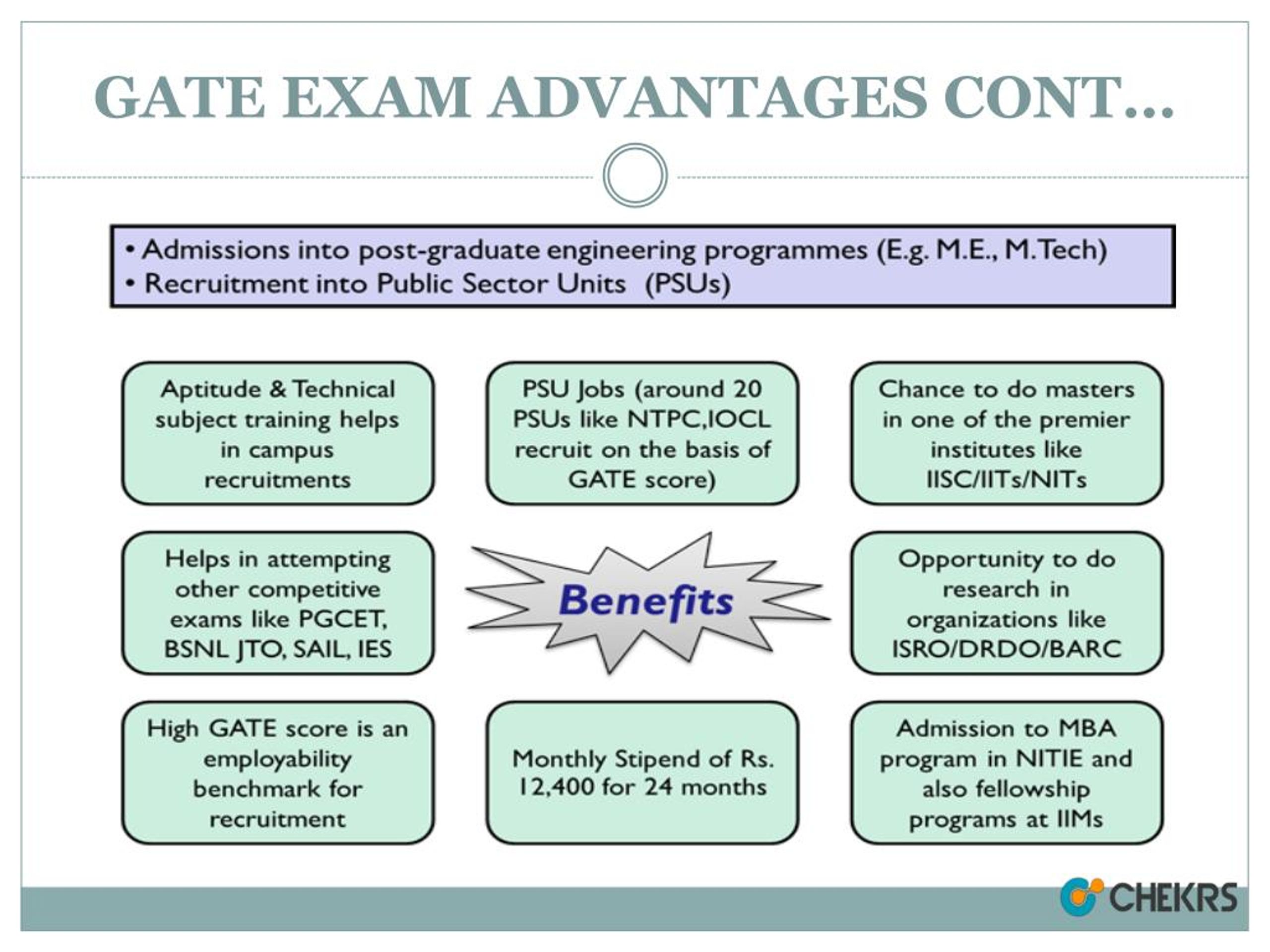 GATE EXAM ADVANTAGES CONT…

• Admissions into post-graduate engineering programmes (E.g. M.E., M.Tech)
• Recruitment into Public Sector Units (PSUs)

Aptitude & Technical subject training helps in campus recruitments

PSU Jobs (around 20 PSUs like NTPC,IOCL recruit on the basis of GATE score)

Chance to do masters in one of the premier institutes like IISC/IITs/NITs

Helps in attempting other competitive exams like PGCET, BSNL JTO, SAIL, IES

Benefits

Opportunity to do research in organizations like ISRO/DRDO/BARC

High GATE score is an employability benchmark for recruitment

Monthly Stipend of Rs. 12,400 for 24 months

Admission to MBA program in NITIE and also fellowship programs at IIMs

CHEKRS